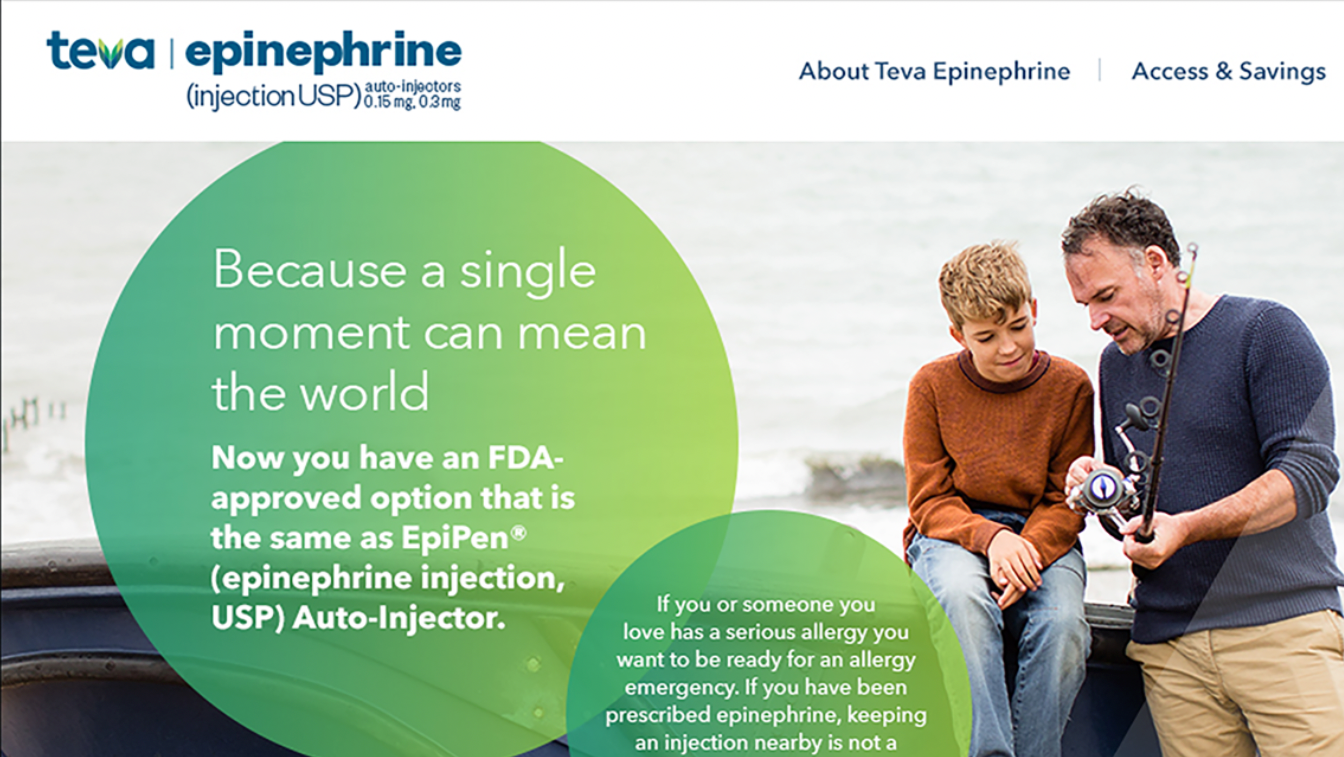 teva | epinephrine
(injection USP) auto-injectors 0.15 mg, 0.3 mg

About Teva Epinephrine | Access & Savings

Because a single moment can mean the world

Now you have an FDA-approved option that is the same as EpiPen® (epinephrine injection, USP) Auto-Injector.

If you or someone you love has a serious allergy you want to be ready for an allergy emergency. If you have been prescribed epinephrine, keeping an injection nearby is not a